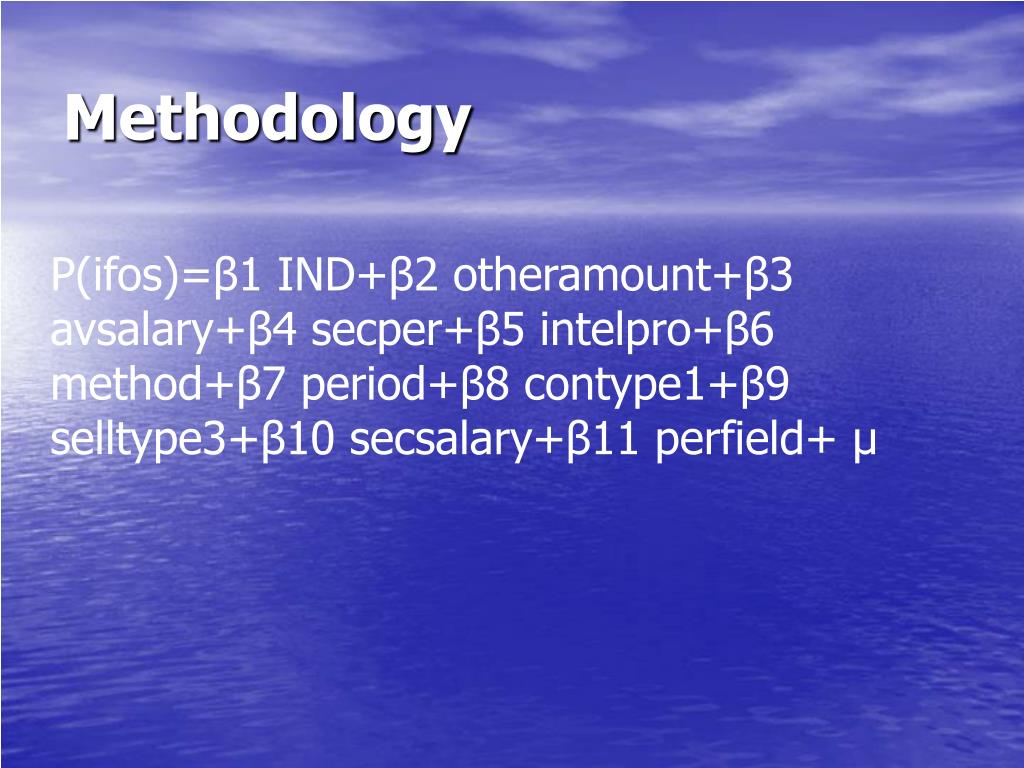 Methodology

P(ifos)=β1 IND+β2 otheramount+β3 avsalary+β4 secper+β5 intelpro+β6 method+β7 period+β8 contype1+β9 selltype3+β10 secsalary+β11 perfield+ μ